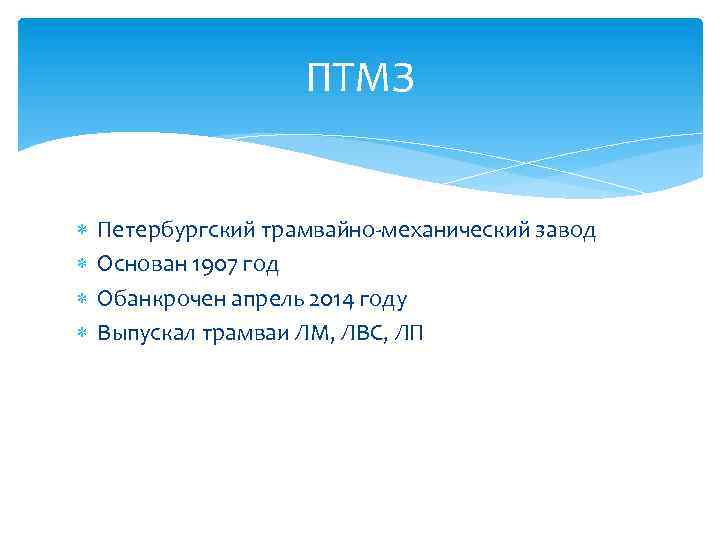 ПТМЗ

* Петербургский трамвайно-механический завод
* Основан 1907 год
* Обанкрочен апрель 2014 году
* Выпускал трамваи ЛМ, ЛВС, ЛП